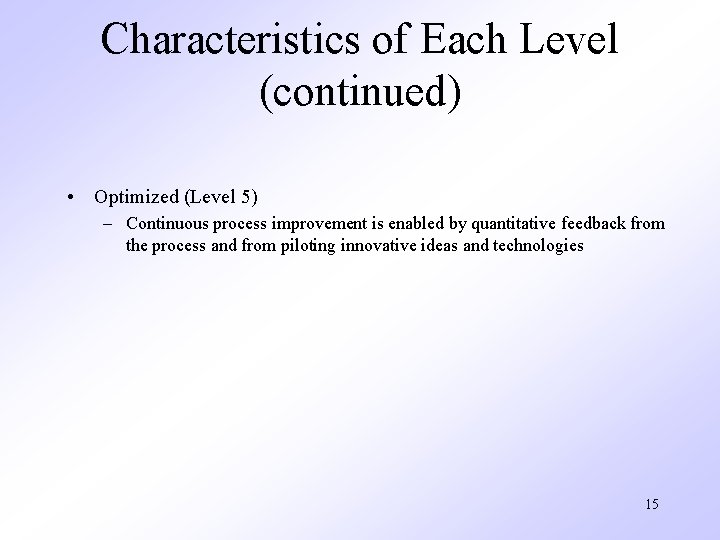 Characteristics of Each Level (continued)

• Optimized (Level 5)
– Continuous process improvement is enabled by quantitative feedback from the process and from piloting innovative ideas and technologies

15